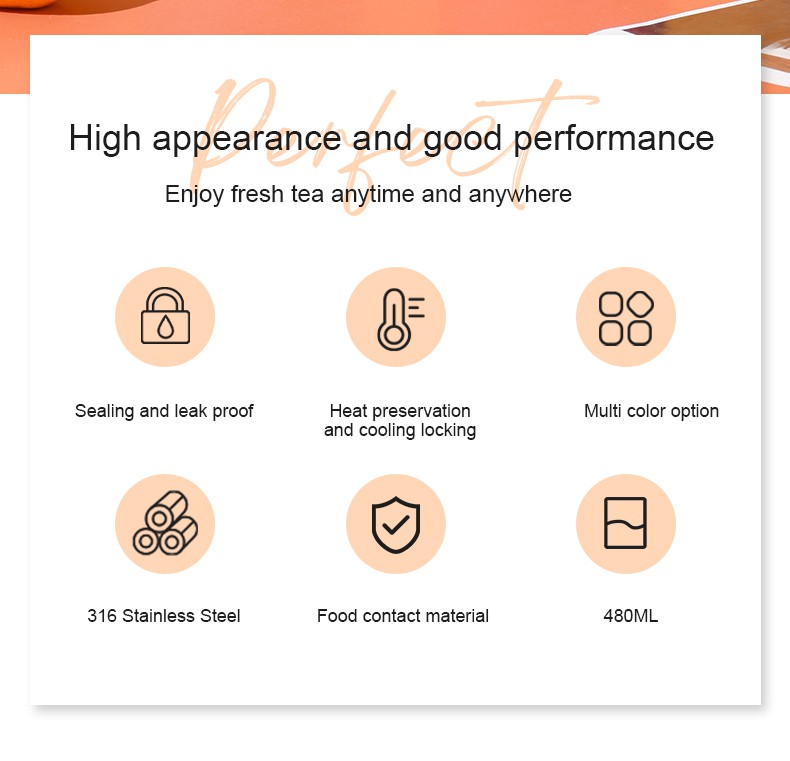 Perfect

High appearance and good performance

Enjoy fresh tea anytime and anywhere

Sealing and leak proof

Heat preservation and cooling locking

Multi color option

316 Stainless Steel

Food contact material

480ML